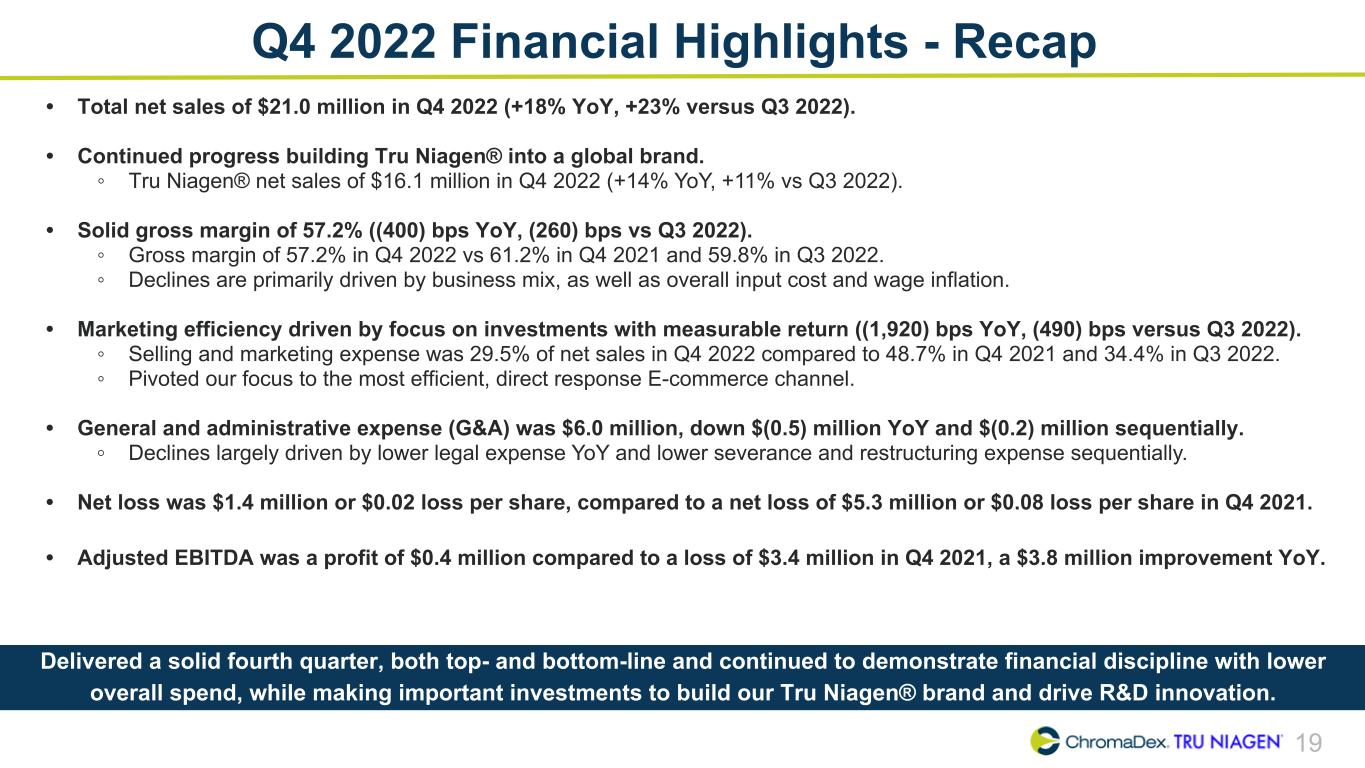 Q4 2022 Financial Highlights - Recap

• Total net sales of \$21.0 million in Q4 2022 (+18% YoY, +23% versus Q3 2022).

• Continued progress building Tru Niagen® into a global brand.
◦ Tru Niagen® net sales of \$16.1 million in Q4 2022 (+14% YoY, +11% vs Q3 2022).

• Solid gross margin of 57.2% ((400) bps YoY, (260) bps vs Q3 2022).
◦ Gross margin of 57.2% in Q4 2022 vs 61.2% in Q4 2021 and 59.8% in Q3 2022.
◦ Declines are primarily driven by business mix, as well as overall input cost and wage inflation.

• Marketing efficiency driven by focus on investments with measurable return ((1,920) bps YoY, (490) bps versus Q3 2022).
◦ Selling and marketing expense was 29.5% of net sales in Q4 2022 compared to 48.7% in Q4 2021 and 34.4% in Q3 2022.
◦ Pivoted our focus to the most efficient, direct response E-commerce channel.

• General and administrative expense (G&A) was \$6.0 million, down \$(0.5) million YoY and \$(0.2) million sequentially.
◦ Declines largely driven by lower legal expense YoY and lower severance and restructuring expense sequentially.

• Net loss was \$1.4 million or \$0.02 loss per share, compared to a net loss of \$5.3 million or \$0.08 loss per share in Q4 2021.

• Adjusted EBITDA was a profit of \$0.4 million compared to a loss of \$3.4 million in Q4 2021, a \$3.8 million improvement YoY.

Delivered a solid fourth quarter, both top- and bottom-line and continued to demonstrate financial discipline with lower overall spend, while making important investments to build our Tru Niagen® brand and drive R&D innovation.

ChromaDex. TRU NIAGEN® 19